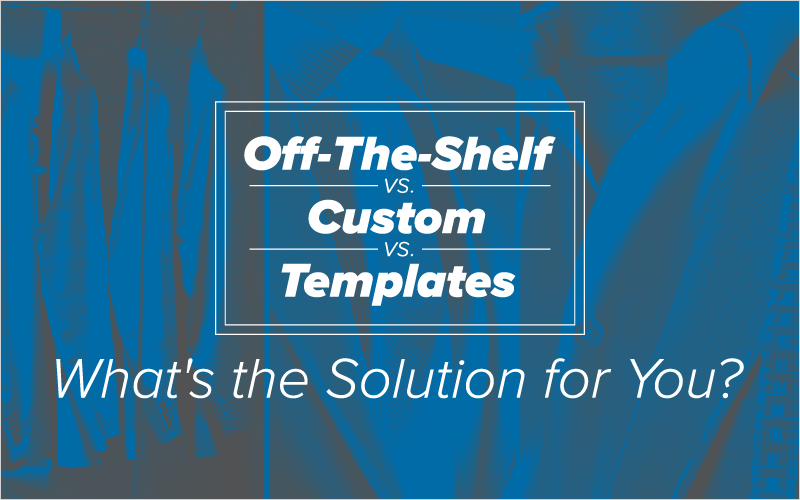 Off-The-Shelf
VS.
Custom
VS.
Templates

What's the Solution for You?